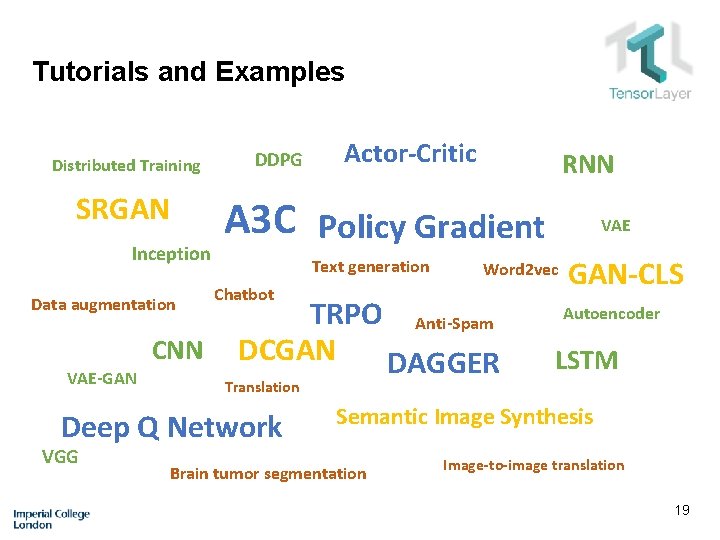 Tutorials and Examples

TensorLayer

Distributed Training
DDPG
Actor-Critic
RNN
SRGAN
A3C
Policy Gradient
VAE
Inception
Text generation
Word2vec
GAN-CLS
Data augmentation
Chatbot
TRPO
Anti-Spam
Autoencoder
CNN
DCGAN
DAGGER
LSTM
VAE-GAN
Translation
Deep Q Network
Semantic Image Synthesis
VGG
Brain tumor segmentation
Image-to-image translation

Imperial College London

19